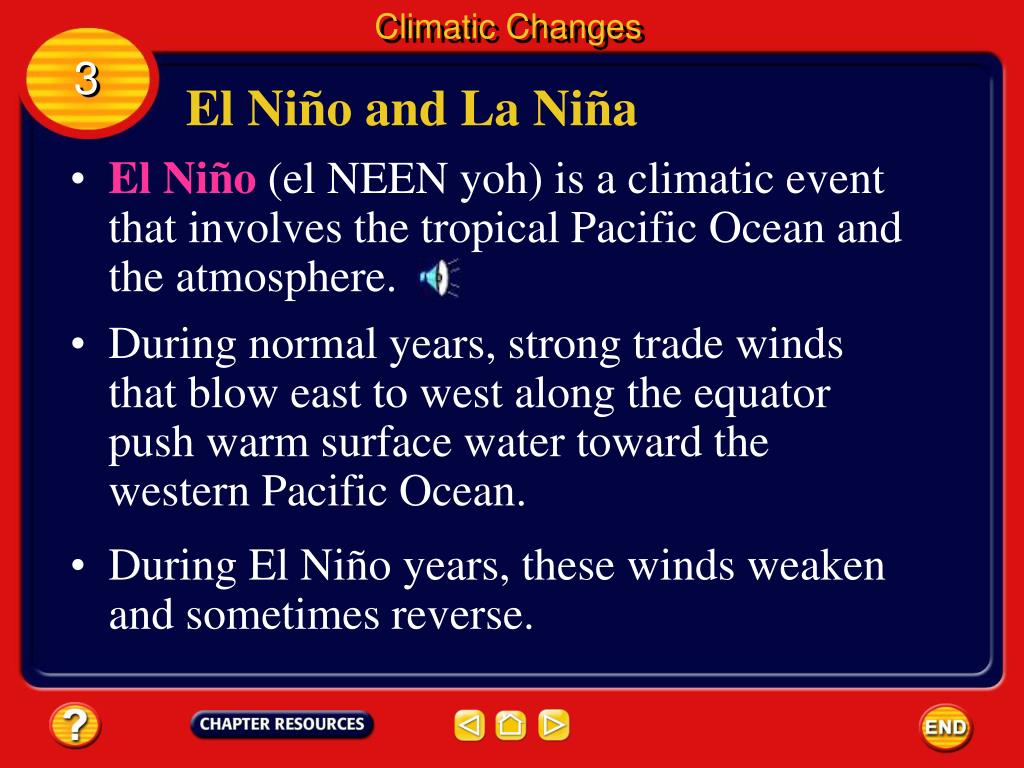 Climatic Changes

3

El Niño and La Niña

• El Niño (el NEEN yoh) is a climatic event that involves the tropical Pacific Ocean and the atmosphere.

• During normal years, strong trade winds that blow east to west along the equator push warm surface water toward the western Pacific Ocean.

• During El Niño years, these winds weaken and sometimes reverse.

?

CHAPTER RESOURCES

END